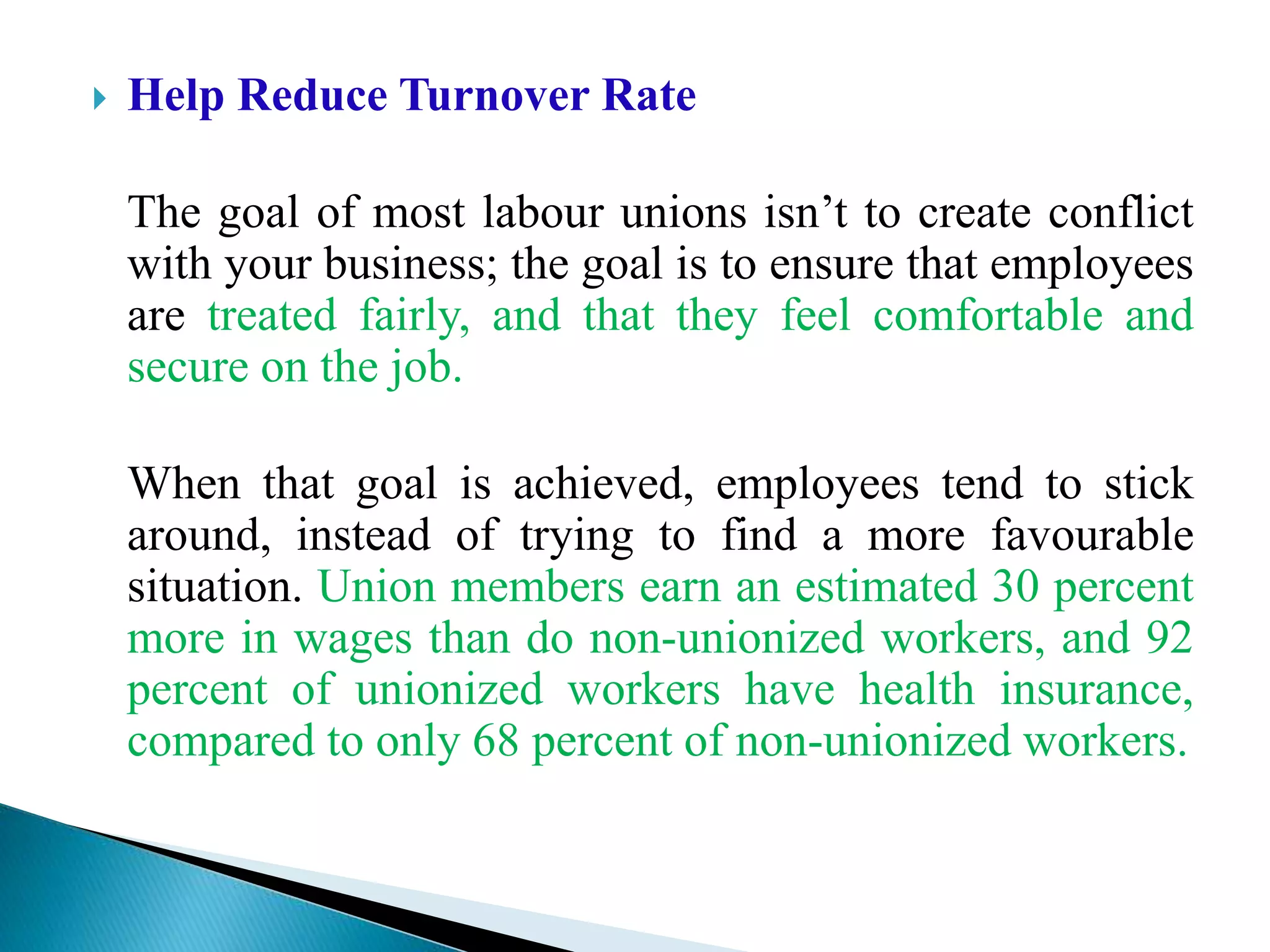 Help Reduce Turnover Rate

The goal of most labour unions isn’t to create conflict with your business; the goal is to ensure that employees are treated fairly, and that they feel comfortable and secure on the job.

When that goal is achieved, employees tend to stick around, instead of trying to find a more favourable situation. Union members earn an estimated 30 percent more in wages than do non-unionized workers, and 92 percent of unionized workers have health insurance, compared to only 68 percent of non-unionized workers.